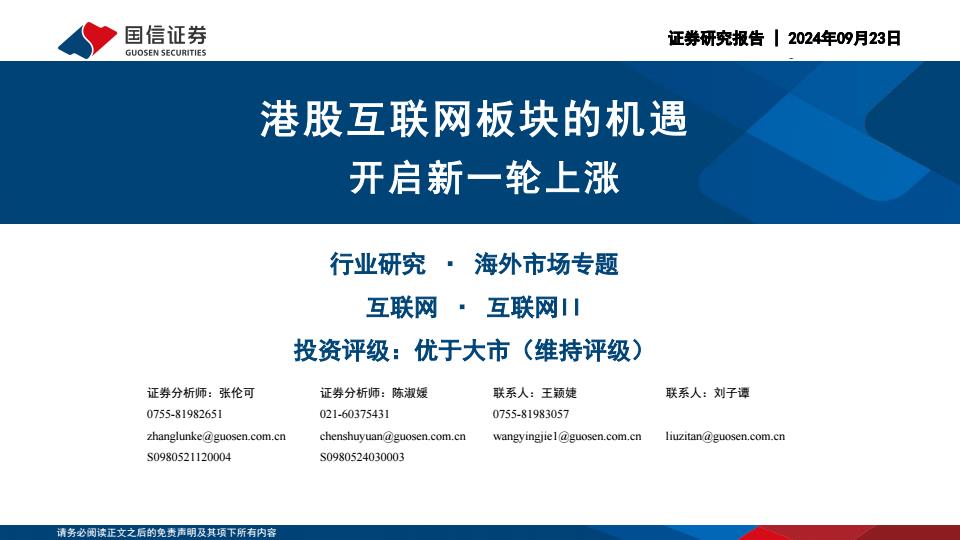 国信证券
GUOSEN SECURITIES

证券研究报告 | 2024年09月23日

港股互联网板块的机遇
开启新一轮上涨

行业研究 · 海外市场专题

互联网 · 互联网II

投资评级：优于大市（维持评级）

证券分析师：张伦可
0755-81982651
zhanglunke@guosen.com.cn
S0980521120004

证券分析师：陈淑媛
021-60375431
chenshuyuan@guosen.com.cn
S0980524030003

联系人：王颖婕
0755-81983057
wangyingjie1@guosen.com.cn

联系人：刘子谭
liuzitan@guosen.com.cn

请务必阅读正文之后的免责声明及其项下所有内容